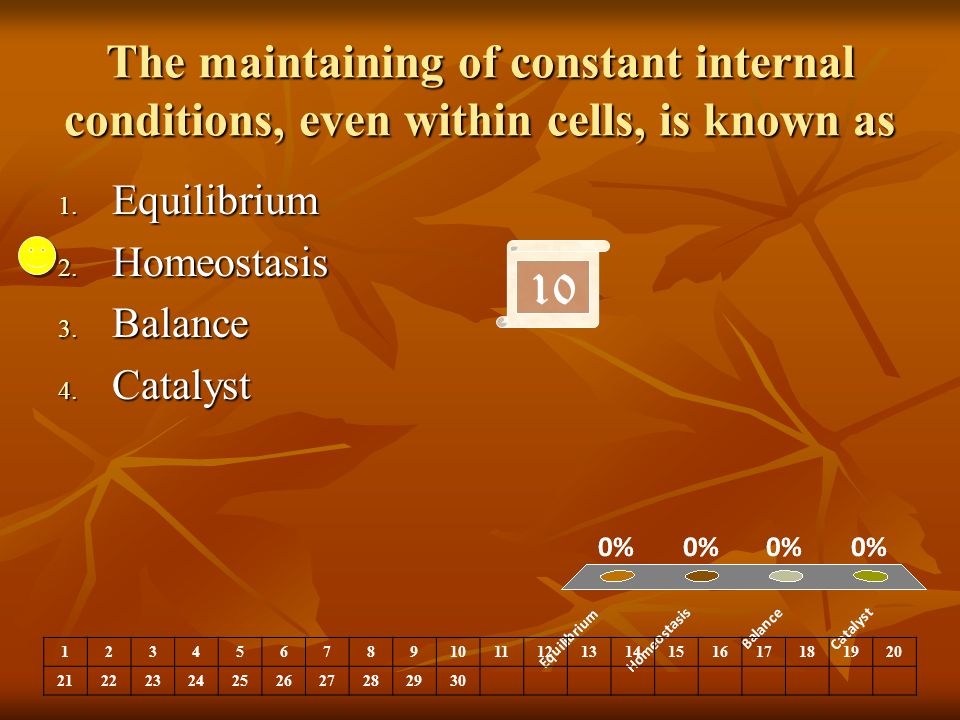 The maintaining of constant internal conditions, even within cells, is known as

1. Equilibrium
2. Homeostasis
3. Balance
4. Catalyst

10

0% 0% 0% 0%

Equilibrium Homeostasis Balance Catalyst

| 1 | 2 | 3 | 4 | 5 | 6 | 7 | 8 | 9 | 10 | 11 | 12 | 13 | 14 | 15 | 16 | 17 | 18 | 19 | 20 |
|---|---|---|---|---|---|---|---|---|---|---|---|---|---|---|---|---|---|---|---|
| 21 | 22 | 23 | 24 | 25 | 26 | 27 | 28 | 29 | 30 | | | | | | | | | | |